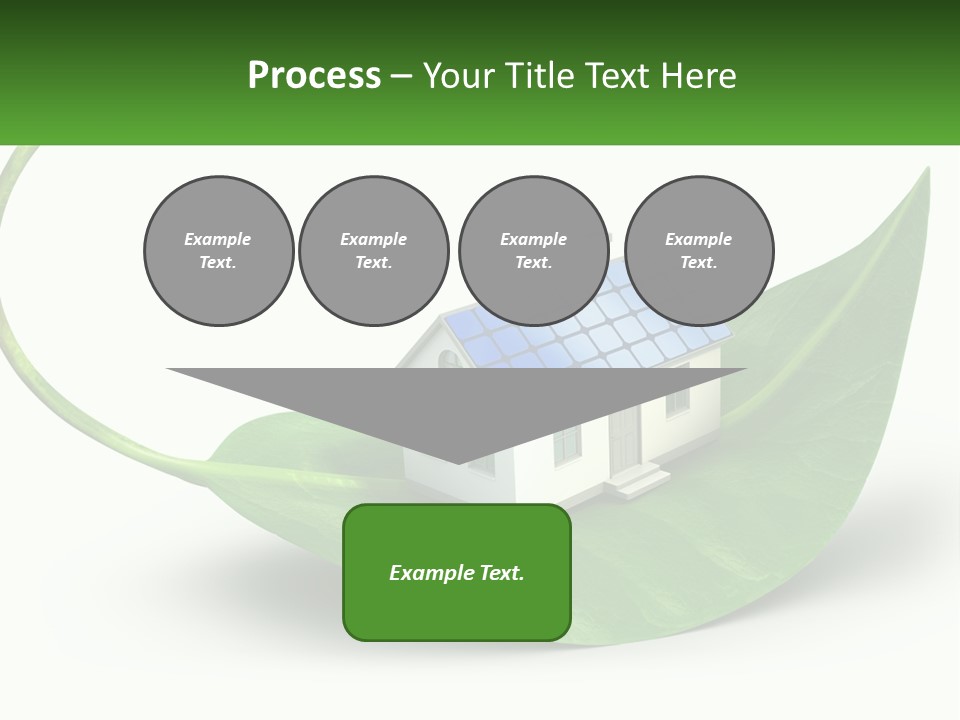 Process – Your Title Text Here

Example Text.

Example Text.

Example Text.

Example Text.

Example Text.